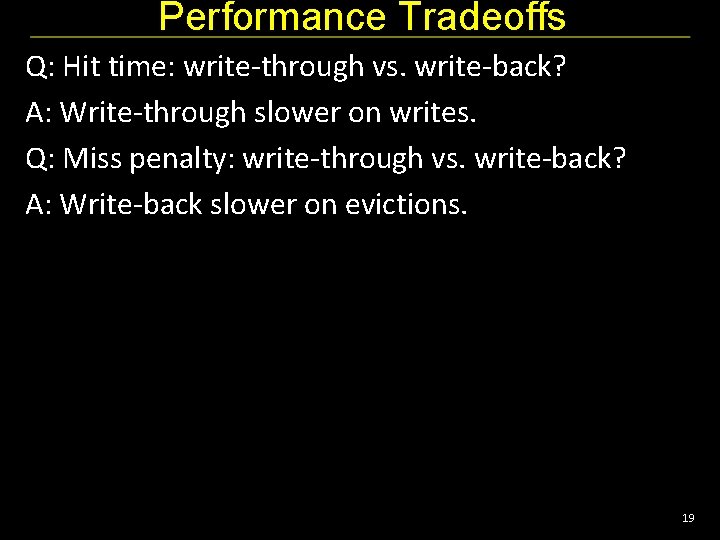 Performance Tradeoffs

Q: Hit time: write-through vs. write-back?

A: Write-through slower on writes.

Q: Miss penalty: write-through vs. write-back?

A: Write-back slower on evictions.

19